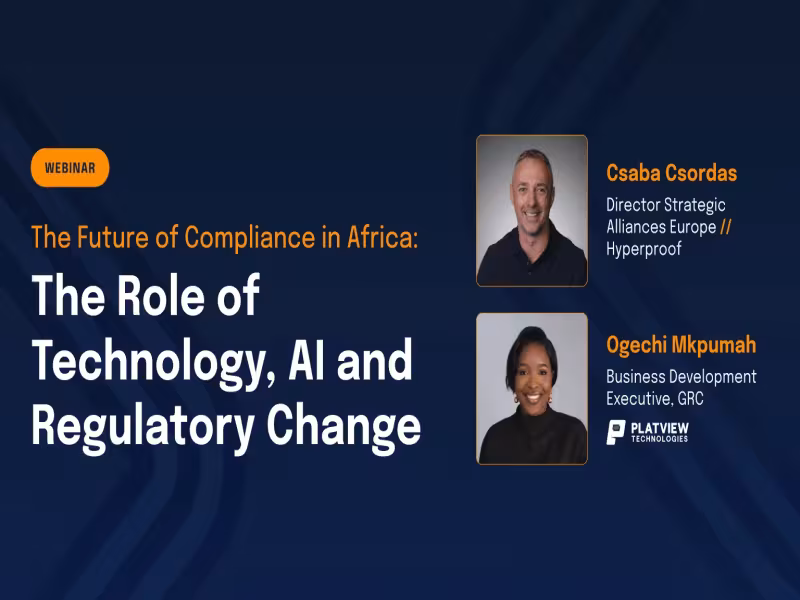 WEBINAR

The Future of Compliance in Africa:

The Role of Technology, AI and Regulatory Change

Csaba Csordas

Director Strategic Alliances Europe // Hyperproof

Ogechi Mkpumah

Business Development Executive, GRC

PLATVIEW TECHNOLOGIES